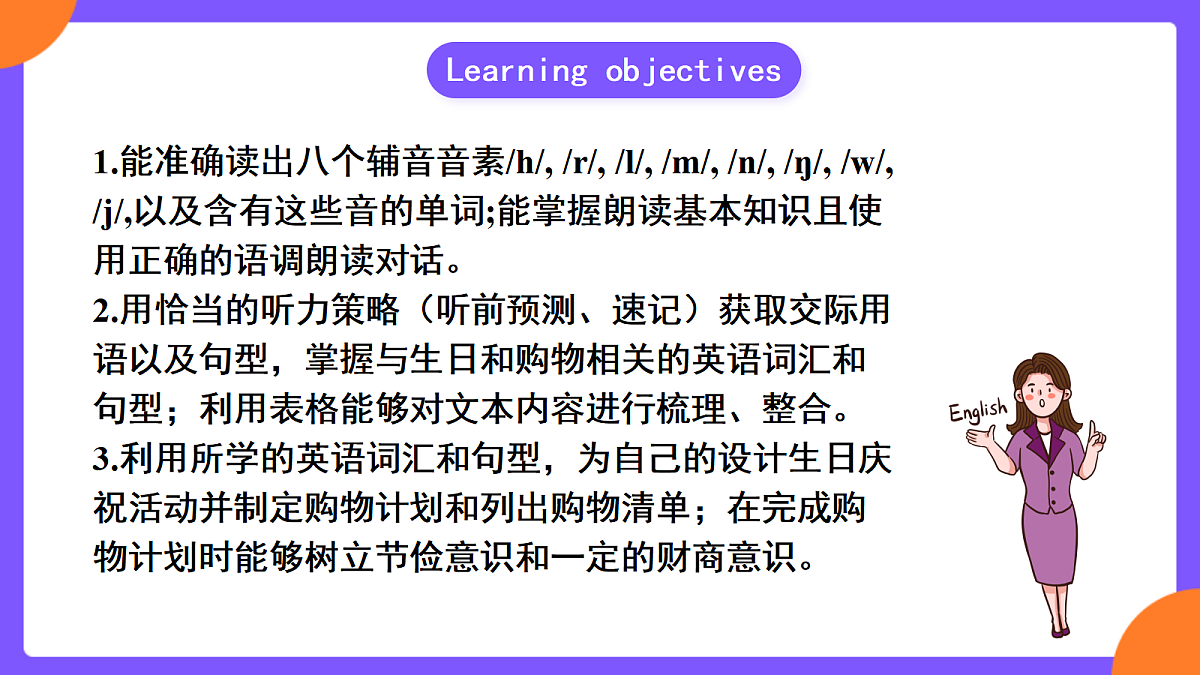 Learning objectives

1.能准确读出八个辅音音素/h/, /r/, /l/, /m/, /n/, /ŋ/, /w/, /j/,以及含有这些音的单词;能掌握朗读基本知识且使用正确的语调朗读对话。
2.用恰当的听力策略（听前预测、速记）获取交际用语以及句型，掌握与生日和购物相关的英语词汇和句型；利用表格能够对文本内容进行梳理、整合。
3.利用所学的英语词汇和句型，为自己的设计生日庆祝活动并制定购物计划和列出购物清单；在完成购物计划时能够树立节俭意识和一定的财商意识。

English